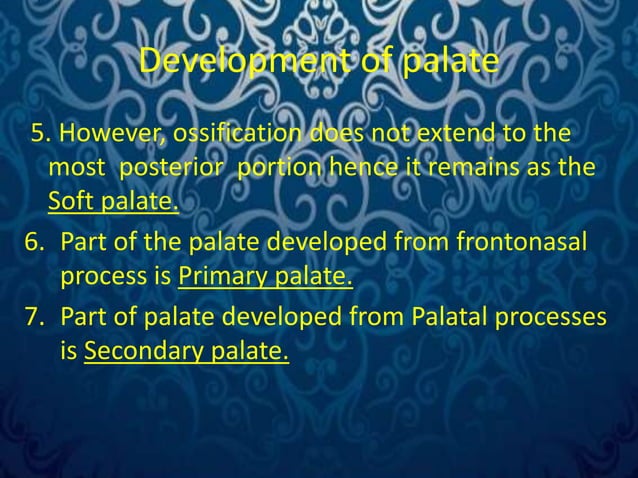 Development of palate

5. However, ossification does not extend to the most posterior portion hence it remains as the Soft palate.

6. Part of the palate developed from frontonasal process is Primary palate.

7. Part of palate developed from Palatal processes is Secondary palate.